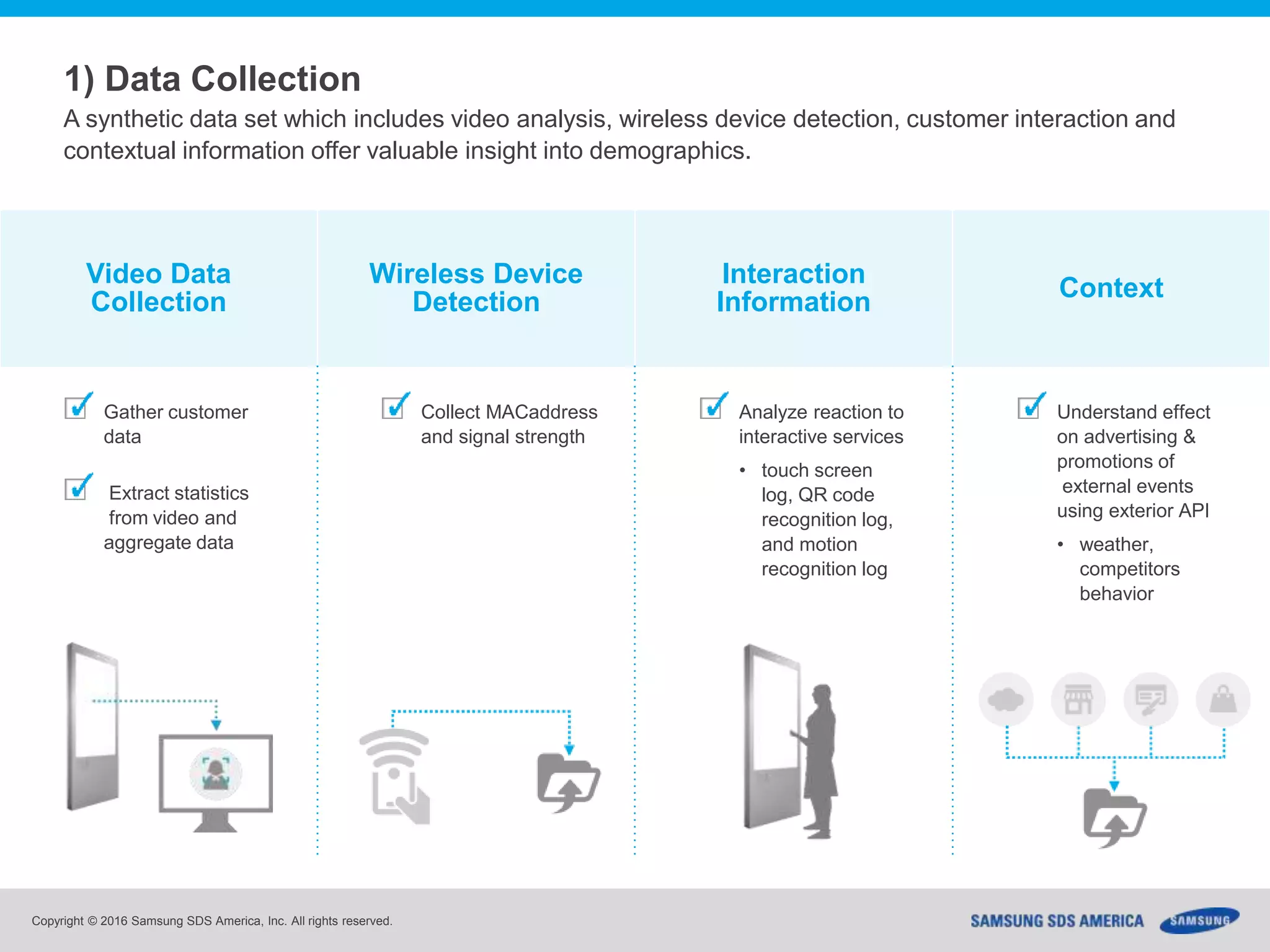 1) Data Collection

A synthetic data set which includes video analysis, wireless device detection, customer interaction and contextual information offer valuable insight into demographics.

Video Data Collection

Gather customer data

Extract statistics from video and aggregate data

Wireless Device Detection

Collect MACaddress and signal strength

Interaction Information

Analyze reaction to interactive services

• touch screen log, QR code recognition log, and motion recognition log

Context

Understand effect on advertising & promotions of external events using exterior API

• weather, competitors behavior

Copyright © 2016 Samsung SDS America, Inc. All rights reserved.

SAMSUNG SDS AMERICA SAMSUNG